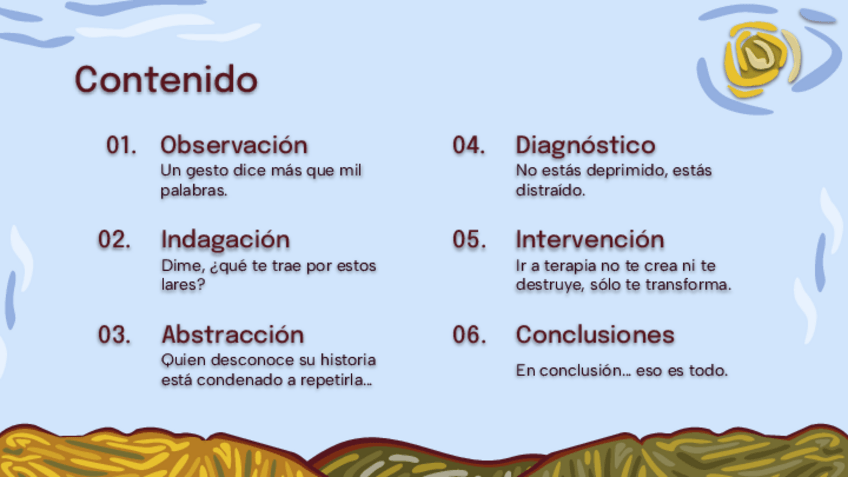 Contenido

01. Observación
Un gesto dice más que mil palabras.

02. Indagación
Dime, ¿qué te trae por estos lares?

03. Abstracción
Quien desconoce su historia está condenado a repetirla...

04. Diagnóstico
No estás deprimido, estás distraído.

05. Intervención
Ir a terapia no te crea ni te destruye, sólo te transforma.

06. Conclusiones
En conclusión... eso es todo.